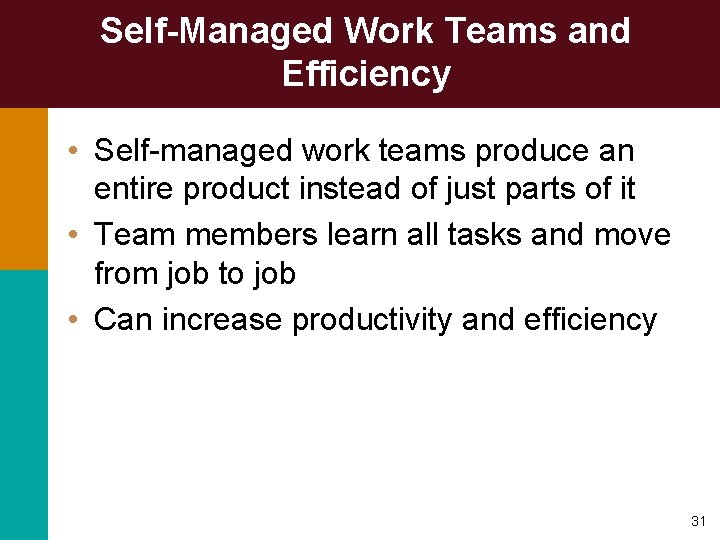 Self-Managed Work Teams and Efficiency

• Self-managed work teams produce an entire product instead of just parts of it
• Team members learn all tasks and move from job to job
• Can increase productivity and efficiency

31